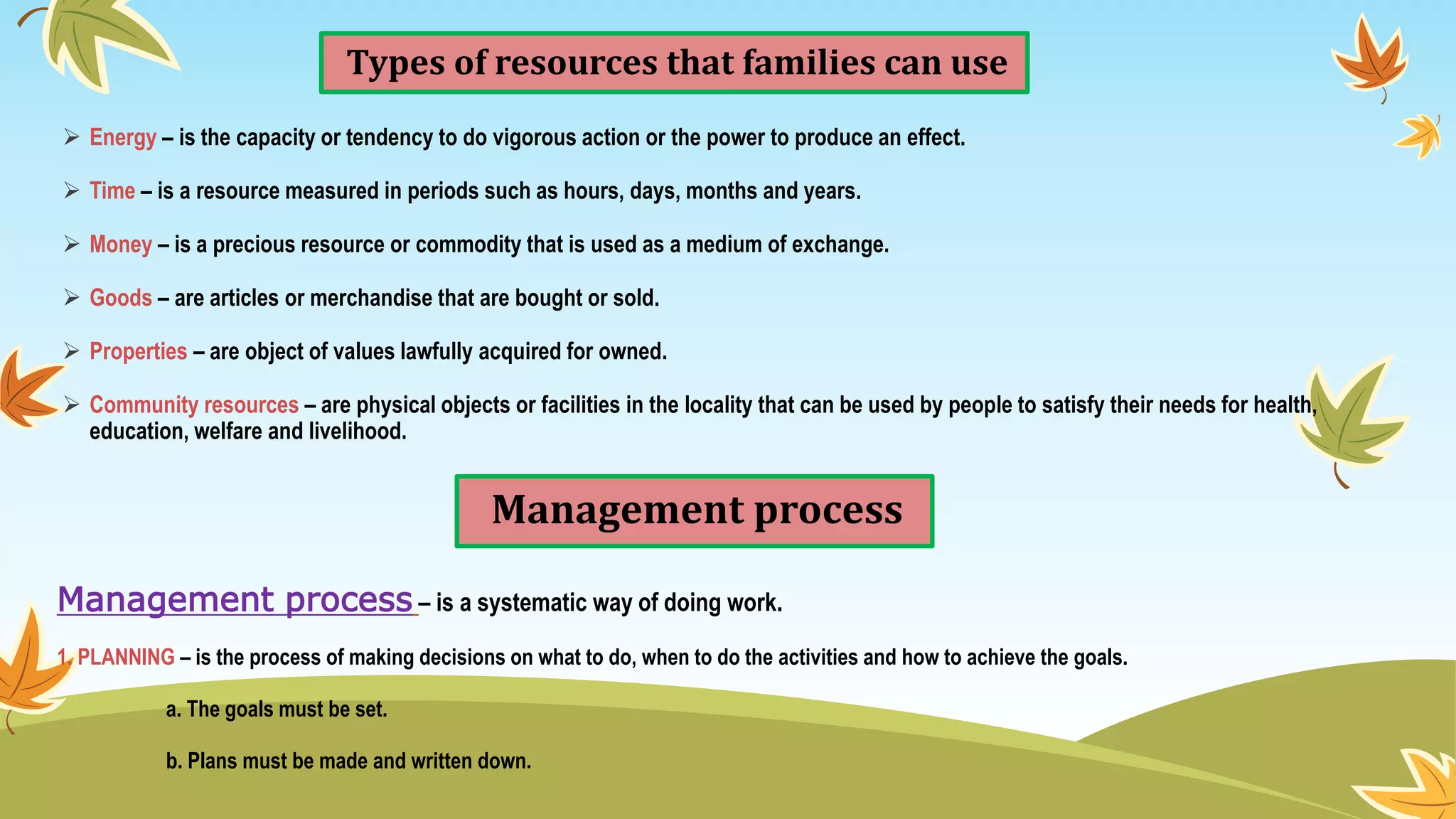 Types of resources that families can use

➢ Energy – is the capacity or tendency to do vigorous action or the power to produce an effect.

➢ Time – is a resource measured in periods such as hours, days, months and years.

➢ Money – is a precious resource or commodity that is used as a medium of exchange.

➢ Goods – are articles or merchandise that are bought or sold.

➢ Properties – are object of values lawfully acquired for owned.

➢ Community resources – are physical objects or facilities in the locality that can be used by people to satisfy their needs for health, education, welfare and livelihood.

Management process

Management process – is a systematic way of doing work.

1. PLANNING – is the process of making decisions on what to do, when to do the activities and how to achieve the goals.

a. The goals must be set.

b. Plans must be made and written down.